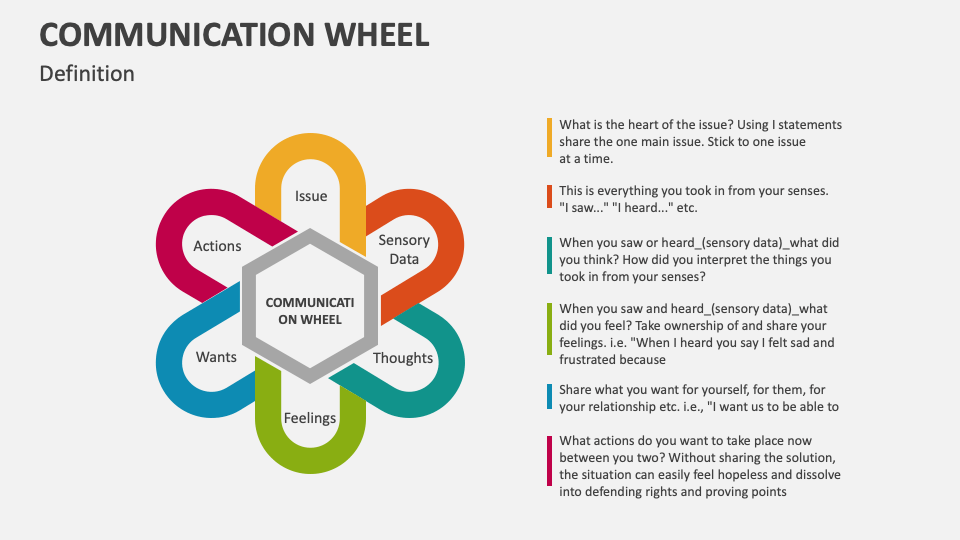 COMMUNICATION WHEEL

Definition

Issue

Sensory Data

Thoughts

Feelings

Wants

Actions

COMMUNICATI ON WHEEL

What is the heart of the issue? Using I statements share the one main issue. Stick to one issue at a time.

This is everything you took in from your senses. "I saw..." "I heard..." etc.

When you saw or heard_(sensory data)_what did you think? How did you interpret the things you took in from your senses?

When you saw and heard_(sensory data)_what did you feel? Take ownership of and share your feelings. i.e. "When I heard you say I felt sad and frustrated because

Share what you want for yourself, for them, for your relationship etc. i.e., "I want us to be able to

What actions do you want to take place now between you two? Without sharing the solution, the situation can easily feel hopeless and dissolve into defending rights and proving points